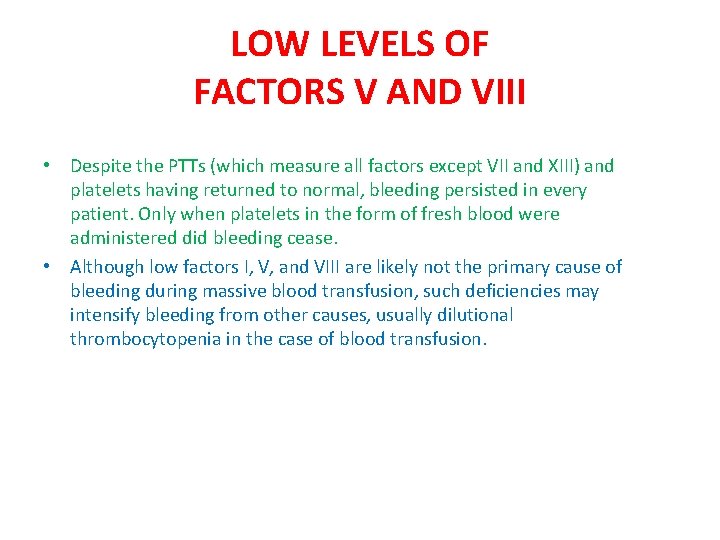 LOW LEVELS OF FACTORS V AND VIII

• Despite the PTTs (which measure all factors except VII and XIII) and platelets having returned to normal, bleeding persisted in every patient. Only when platelets in the form of fresh blood were administered did bleeding cease.
• Although low factors I, V, and VIII are likely not the primary cause of bleeding during massive blood transfusion, such deficiencies may intensify bleeding from other causes, usually dilutional thrombocytopenia in the case of blood transfusion.